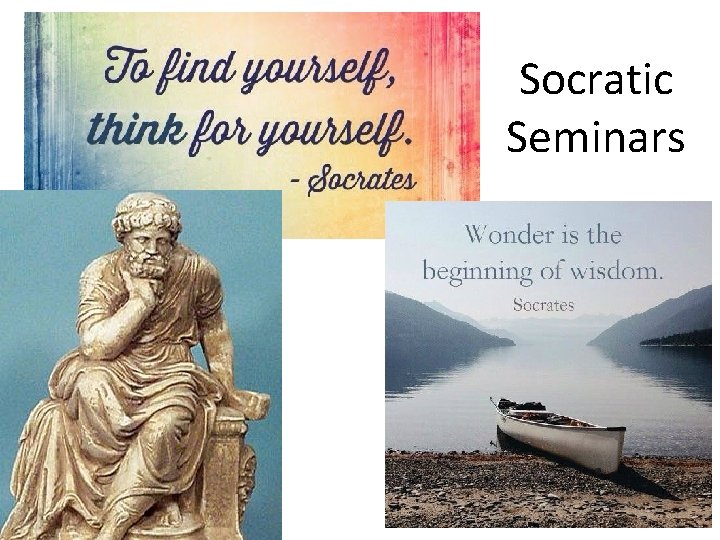 To find yourself, think for yourself.
- Socrates

Socratic Seminars

Wonder is the beginning of wisdom.
Socrates